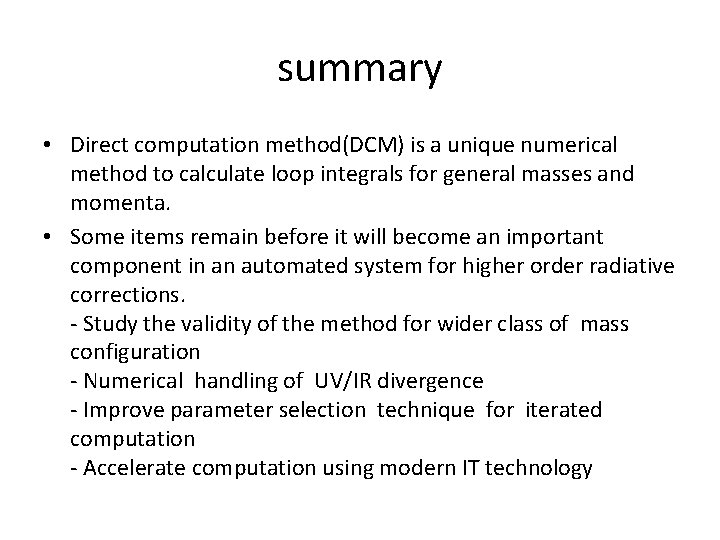 summary

• Direct computation method(DCM) is a unique numerical method to calculate loop integrals for general masses and momenta.

• Some items remain before it will become an important component in an automated system for higher order radiative corrections.
- Study the validity of the method for wider class of mass configuration
- Numerical handling of UV/IR divergence
- Improve parameter selection technique for iterated computation
- Accelerate computation using modern IT technology